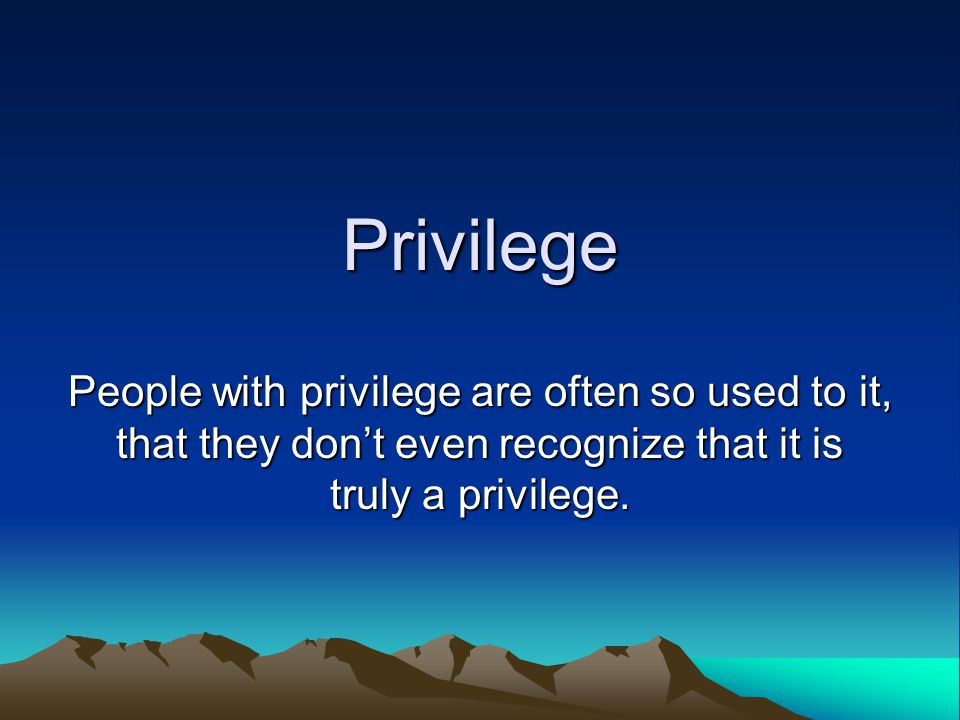 Privilege

People with privilege are often so used to it, that they don’t even recognize that it is truly a privilege.